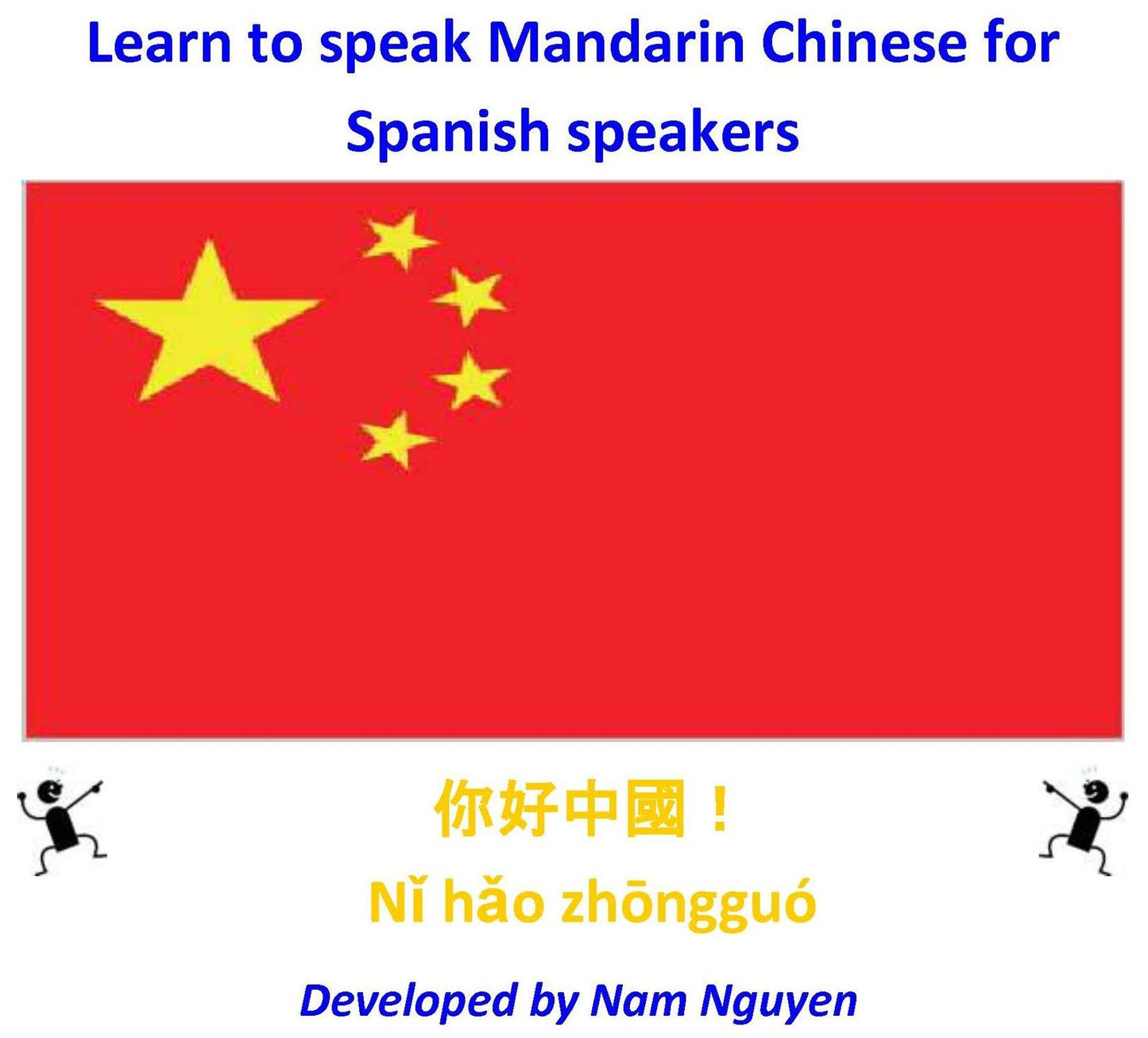 Learn to speak Mandarin Chinese for Spanish speakers

你好中國！

Nǐ hǎo zhōngguó

Developed by Nam Nguyen